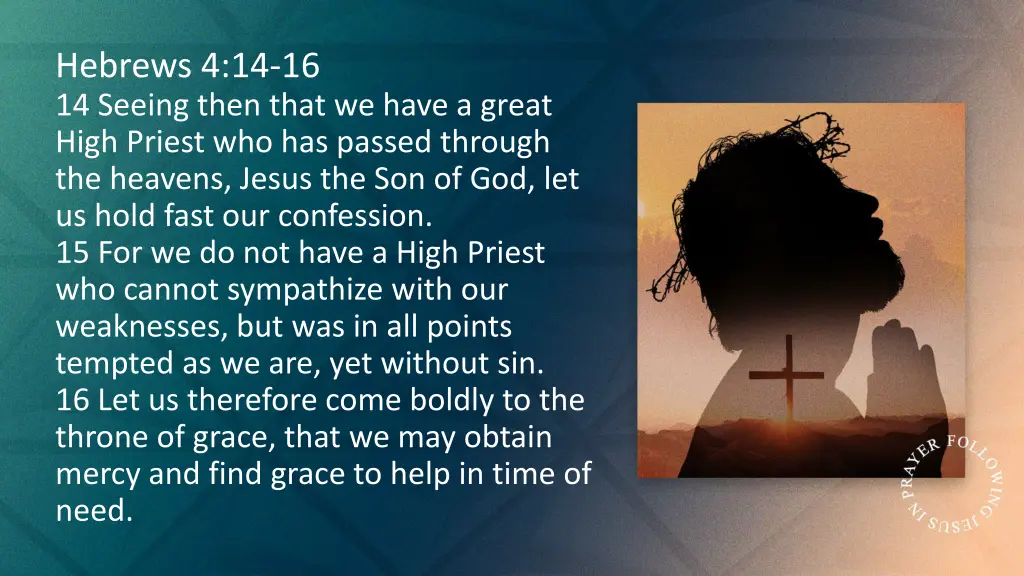 Hebrews 4:14-16
14 Seeing then that we have a great High Priest who has passed through the heavens, Jesus the Son of God, let us hold fast our confession.
15 For we do not have a High Priest who cannot sympathize with our weaknesses, but was in all points tempted as we are, yet without sin.
16 Let us therefore come boldly to the throne of grace, that we may obtain mercy and find grace to help in time of need.

FOLLOWING JESUS IN PRAYER